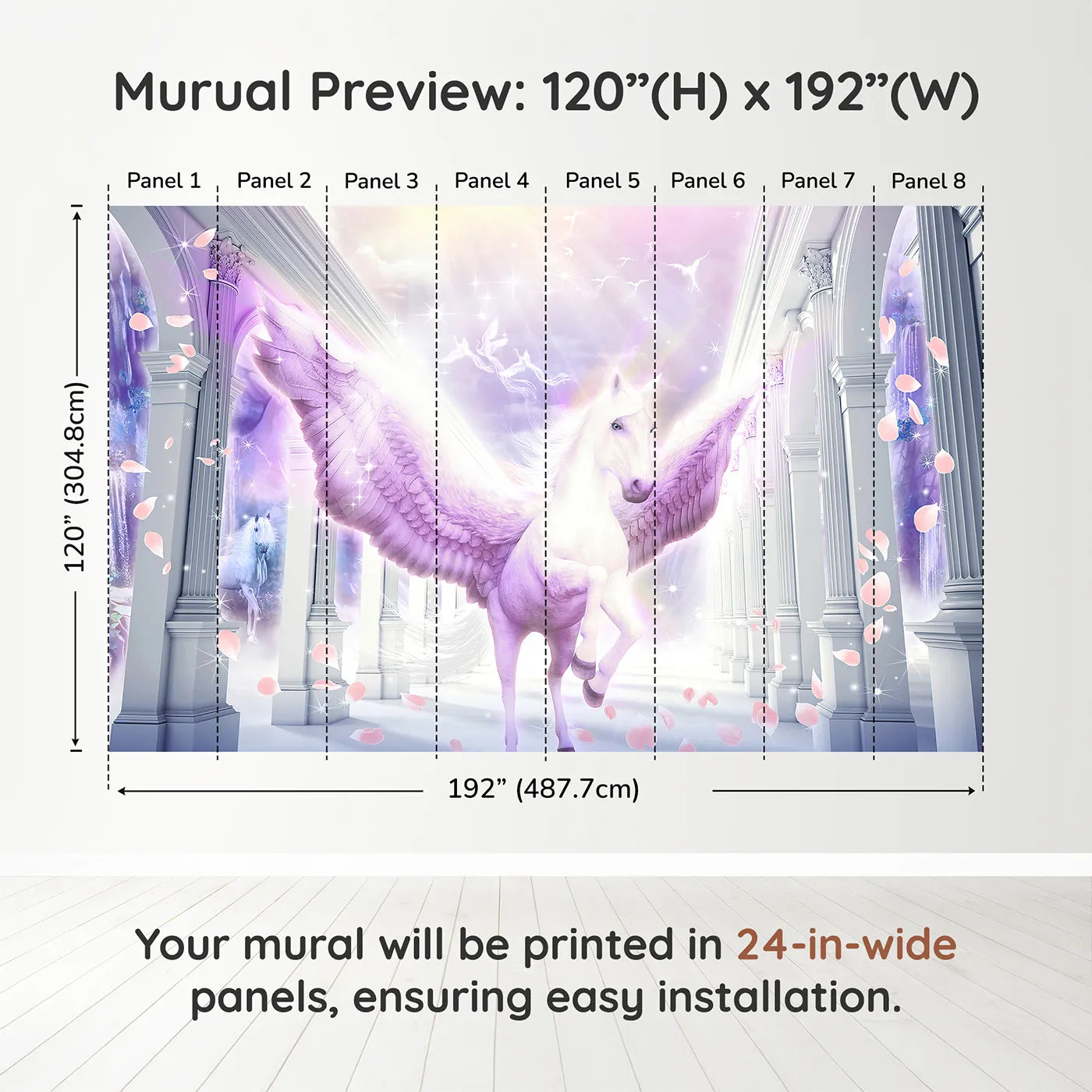 Murual Preview: 120”(H) x 192”(W)

Panel 1 Panel 2 Panel 3 Panel 4 Panel 5 Panel 6 Panel 7 Panel 8

120” (304.8cm)

192” (487.7cm)

Your mural will be printed in 24-in-wide panels, ensuring easy installation.